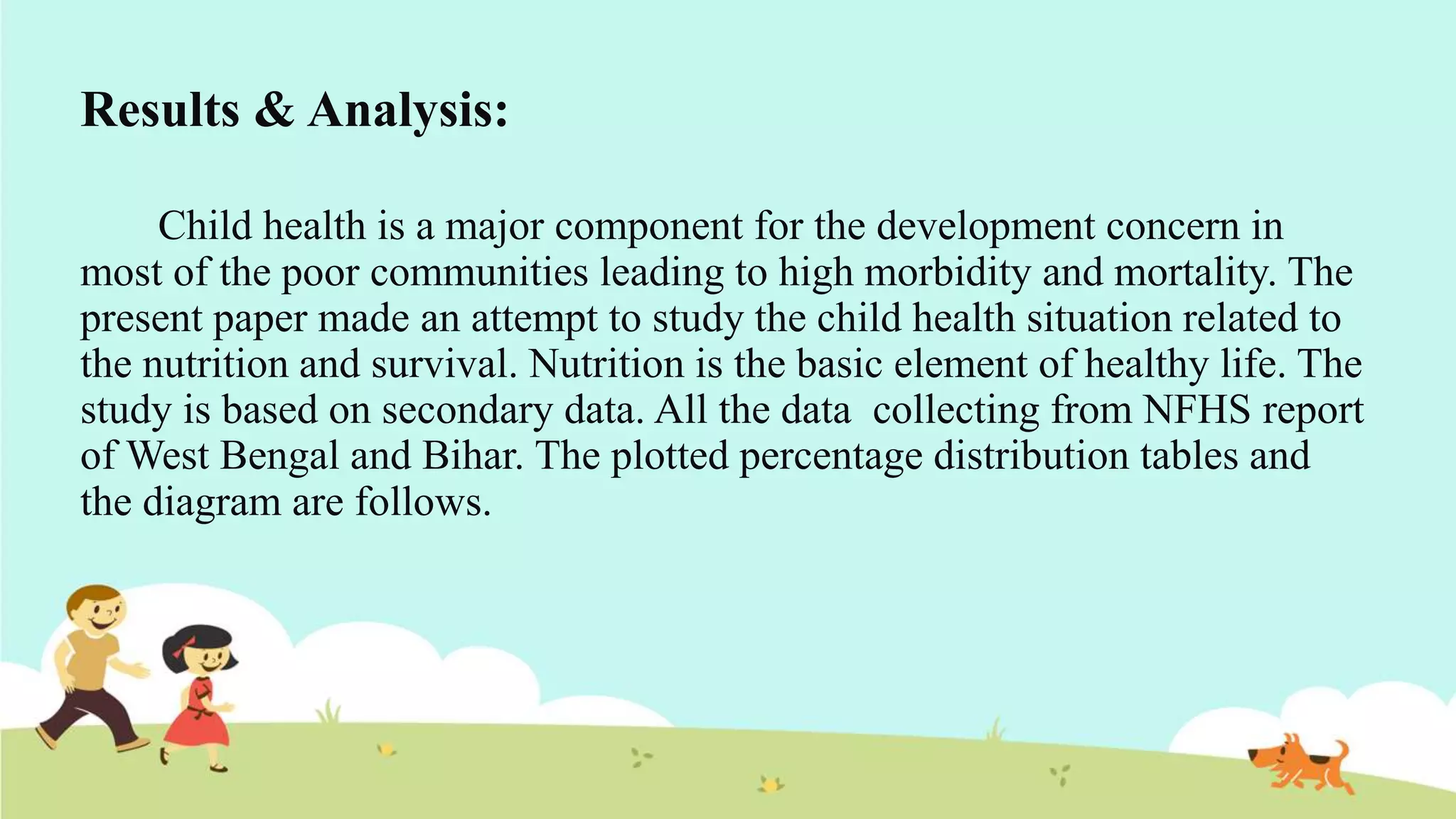 Results & Analysis:

Child health is a major component for the development concern in most of the poor communities leading to high morbidity and mortality. The present paper made an attempt to study the child health situation related to the nutrition and survival. Nutrition is the basic element of healthy life. The study is based on secondary data. All the data collecting from NFHS report of West Bengal and Bihar. The plotted percentage distribution tables and the diagram are follows.